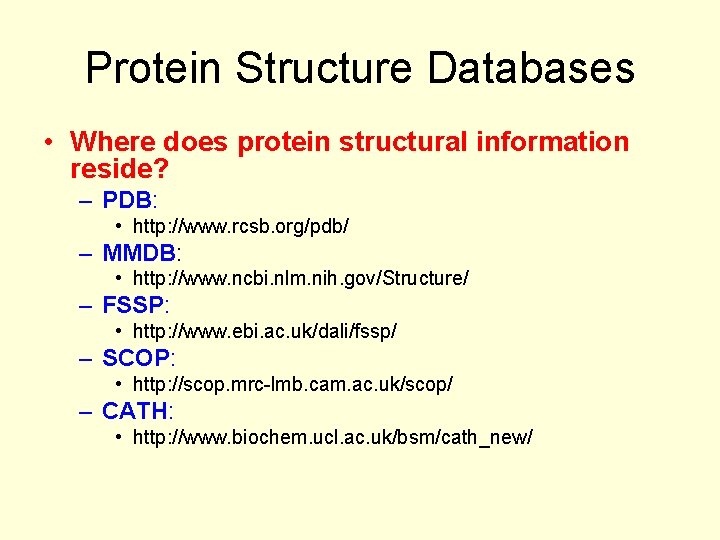 Protein Structure Databases

• Where does protein structural information reside?

– PDB:
  • http://www.rcsb.org/pdb/
– MMDB:
  • http://www.ncbi.nlm.nih.gov/Structure/
– FSSP:
  • http://www.ebi.ac.uk/dali/fssp/
– SCOP:
  • http://scop.mrc-lmb.cam.ac.uk/scop/
– CATH:
  • http://www.biochem.ucl.ac.uk/bsm/cath_new/